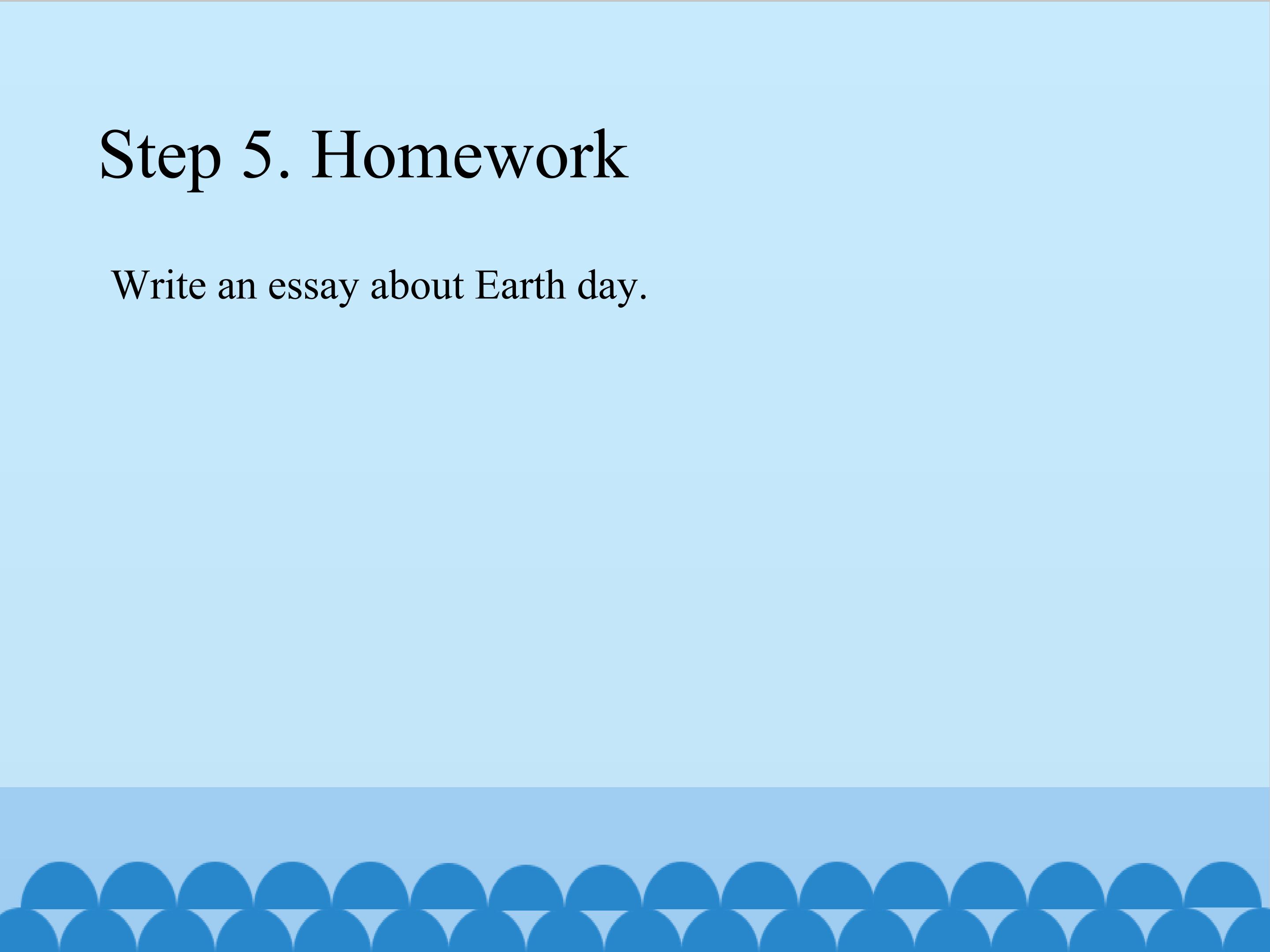 Step 5. Homework

Write an essay about Earth day.